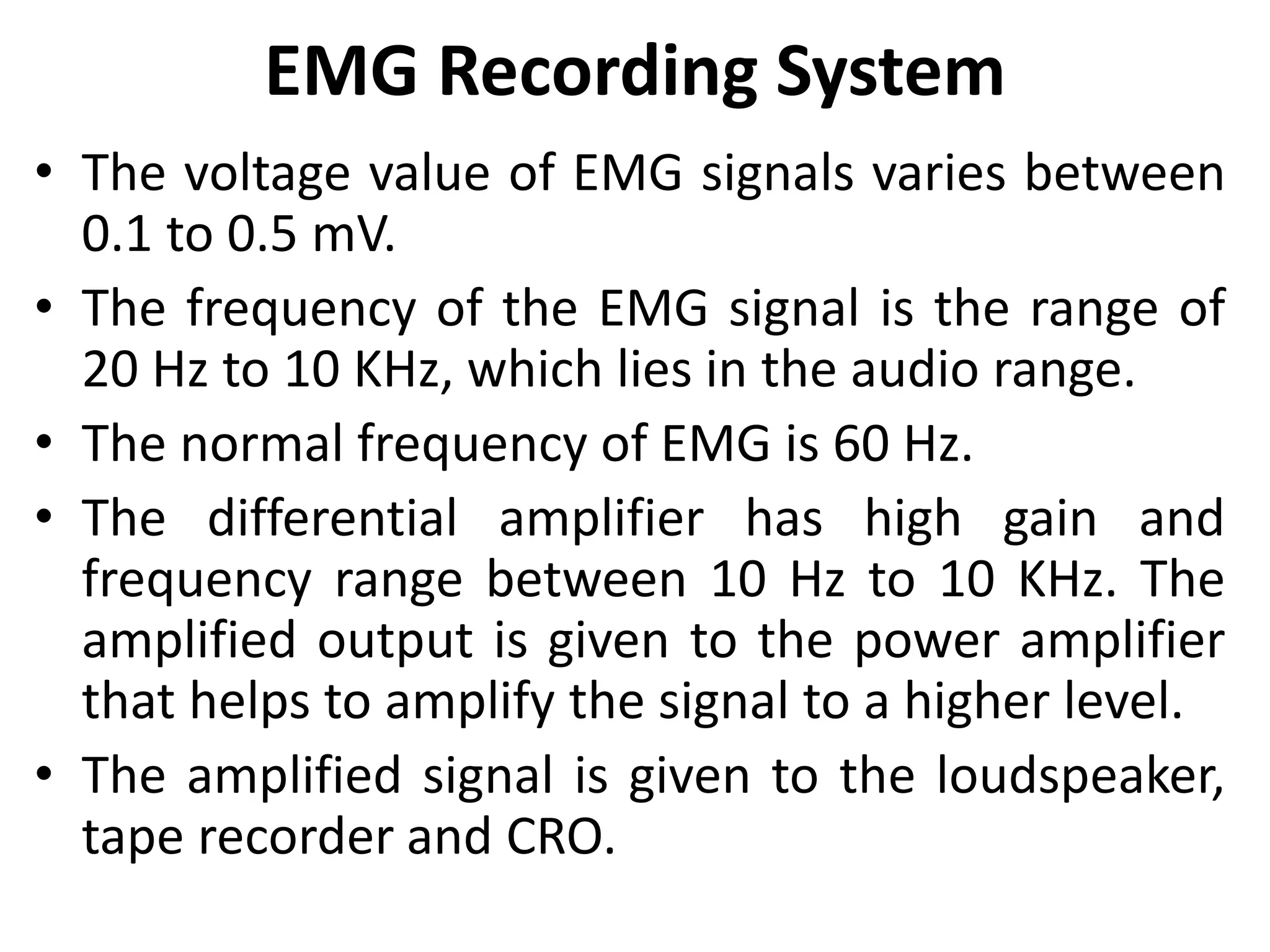 EMG Recording System

• The voltage value of EMG signals varies between 0.1 to 0.5 mV.

• The frequency of the EMG signal is the range of 20 Hz to 10 KHz, which lies in the audio range.

• The normal frequency of EMG is 60 Hz.

• The differential amplifier has high gain and frequency range between 10 Hz to 10 KHz. The amplified output is given to the power amplifier that helps to amplify the signal to a higher level.

• The amplified signal is given to the loudspeaker, tape recorder and CRO.